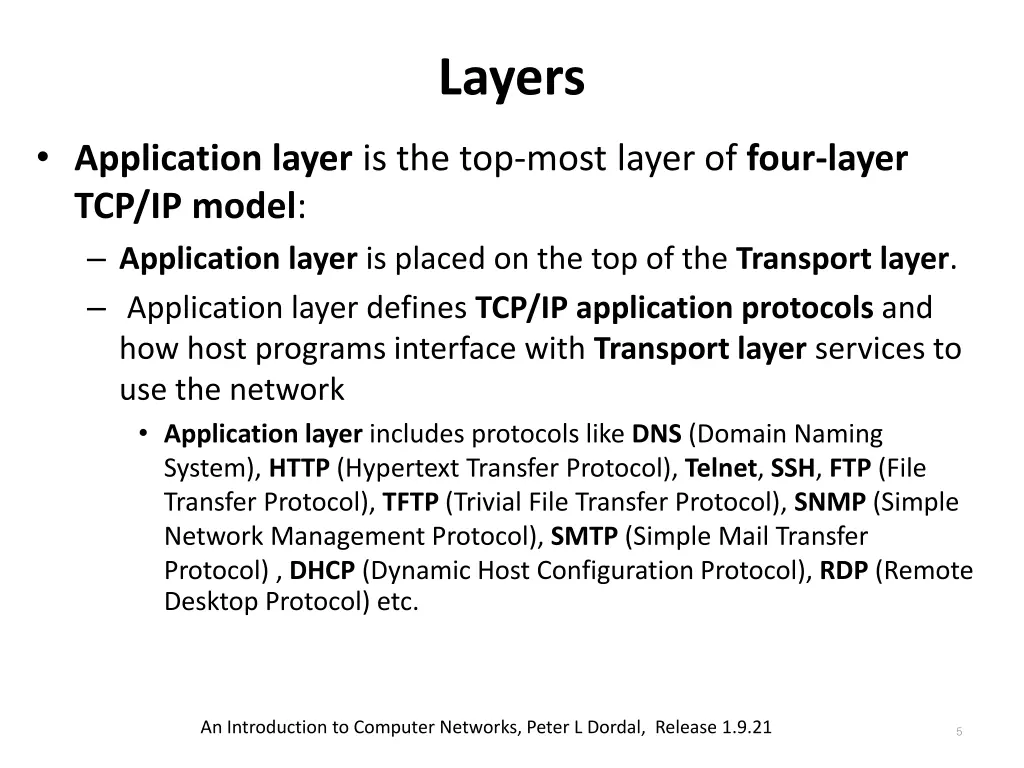 Layers

• Application layer is the top-most layer of four-layer TCP/IP model:
 – Application layer is placed on the top of the Transport layer.
 – Application layer defines TCP/IP application protocols and how host programs interface with Transport layer services to use the network
  • Application layer includes protocols like DNS (Domain Naming System), HTTP (Hypertext Transfer Protocol), Telnet, SSH, FTP (File Transfer Protocol), TFTP (Trivial File Transfer Protocol), SNMP (Simple Network Management Protocol), SMTP (Simple Mail Transfer Protocol) , DHCP (Dynamic Host Configuration Protocol), RDP (Remote Desktop Protocol) etc.

An Introduction to Computer Networks, Peter L Dordal, Release 1.9.21

5